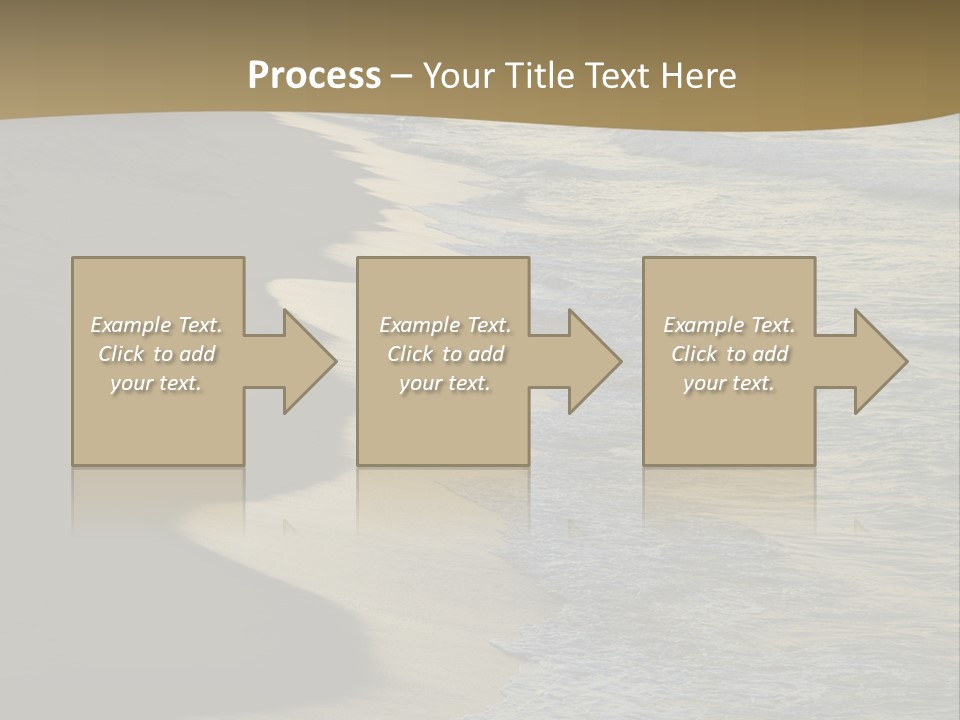 Process – Your Title Text Here

Example Text. Click to add your text.

Example Text. Click to add your text.

Example Text. Click to add your text.